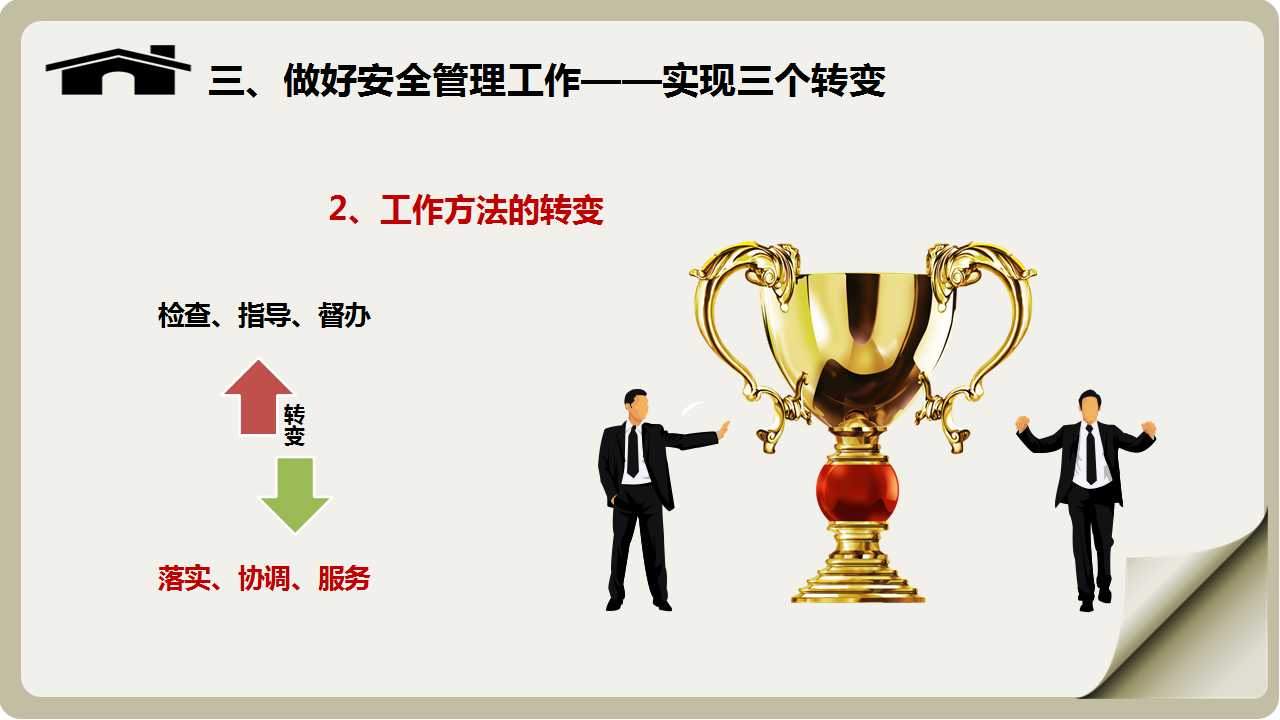 三、做好安全管理工作——实现三个转变

2、工作方法的转变

检查、指导、督办

转变

落实、协调、服务